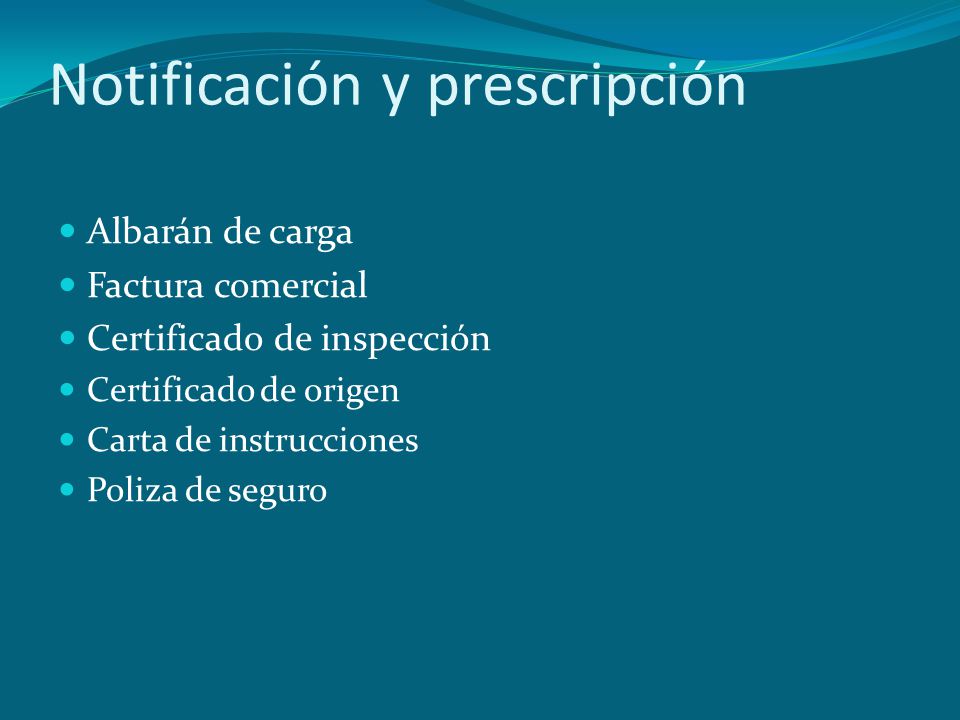 Notificación y prescripción

- Albarán de carga
- Factura comercial
- Certificado de inspección
- Certificado de origen
- Carta de instrucciones
- Poliza de seguro